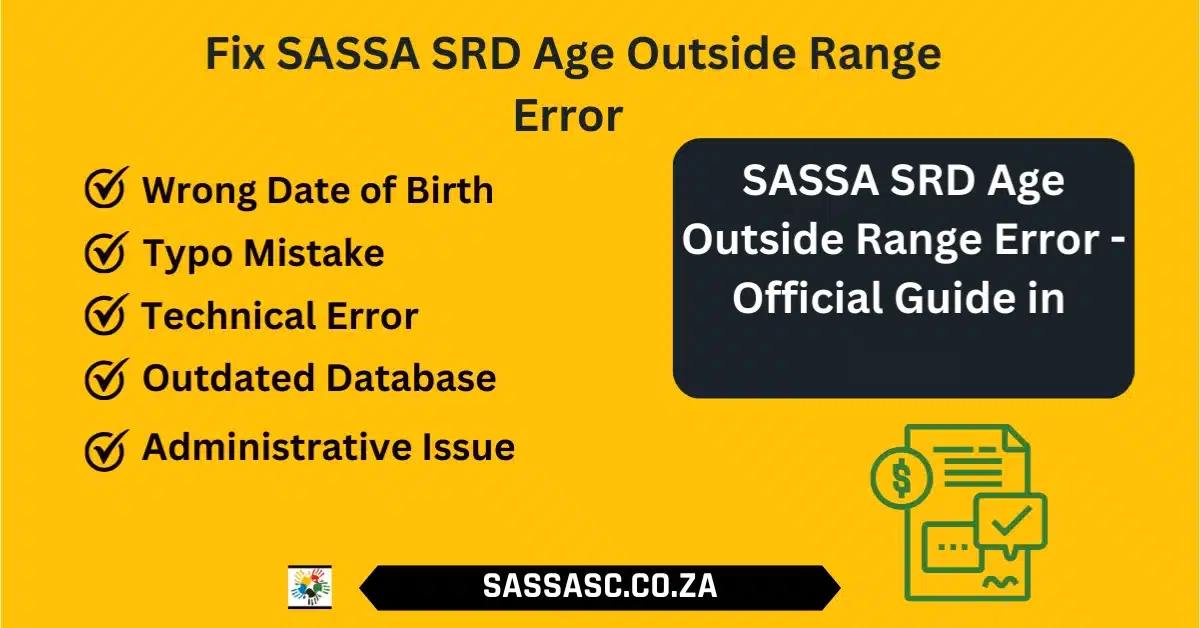 Fix SASSA SRD Age Outside Range Error

Wrong Date of Birth
Typo Mistake
Technical Error
Outdated Database
Administrative Issue

SASSA SRD Age Outside Range Error - Official Guide in

$

SASSASC.CO.ZA